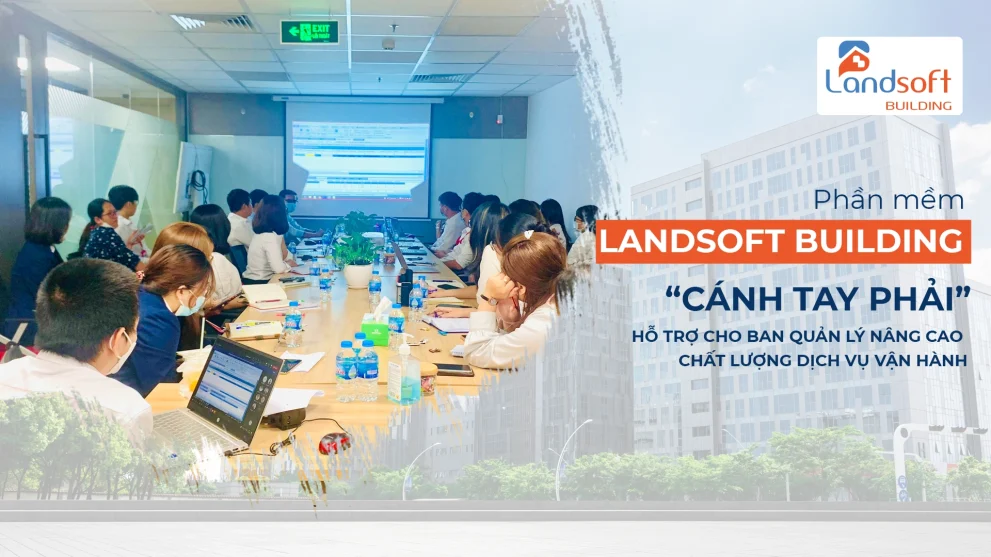 EXIT

Landsoft
BUILDING

Phần mềm
LANDSOFT BUILDING
"CÁNH TAY PHẢI"
HỖ TRỢ CHO BAN QUẢN LÝ NÂNG CAO CHẤT LƯỢNG DỊCH VỤ VẬN HÀNH